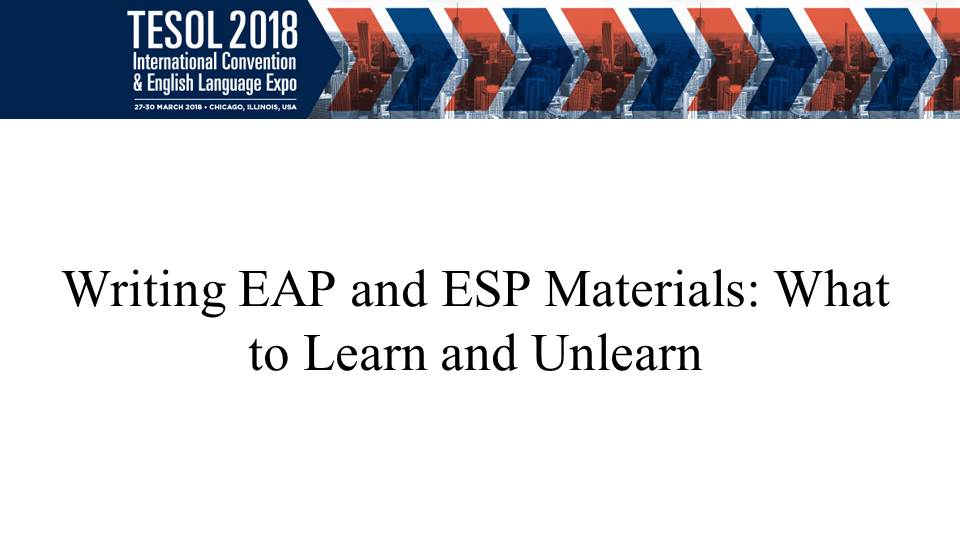 TESOL 2018
International Convention
& English Language Expo
27-30 MARCH 2018 • CHICAGO, ILLINOIS, USA

Writing EAP and ESP Materials: What to Learn and Unlearn